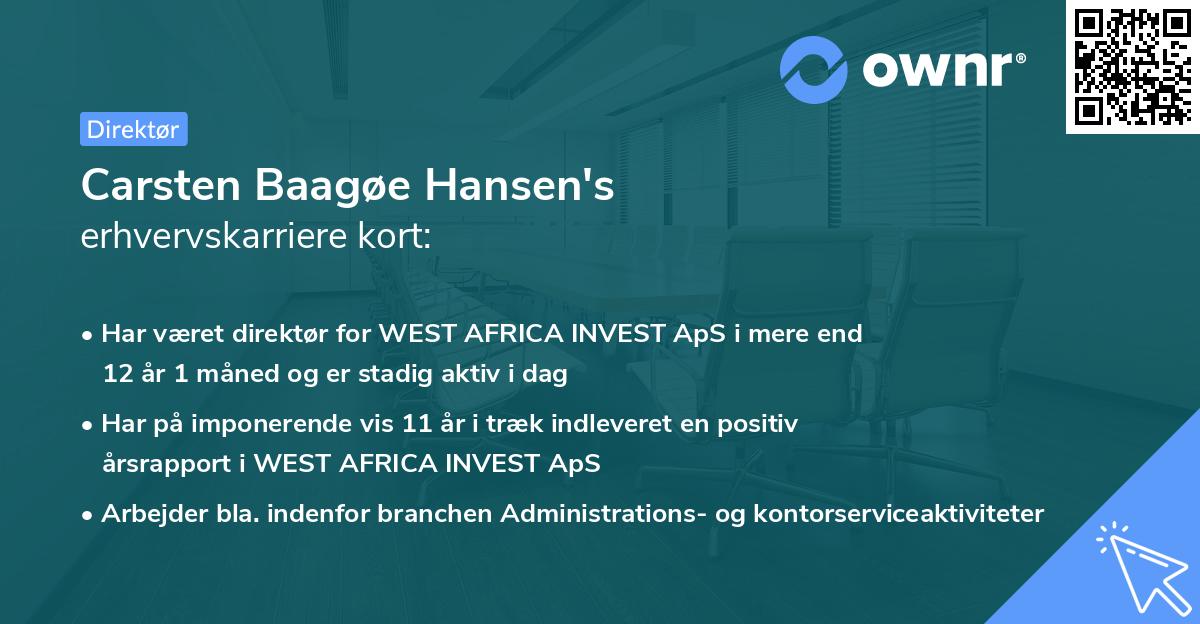 ownr®

Direktør

Carsten Baagøe Hansen's
erhvervskarriere kort:

• Har været direktør for WEST AFRICA INVEST ApS i mere end 12 år 1 måned og er stadig aktiv i dag

• Har på imponerende vis 11 år i træk indleveret en positiv årsrapport i WEST AFRICA INVEST ApS

• Arbejder bla. indenfor branchen Administrations- og kontorserviceaktiviteter